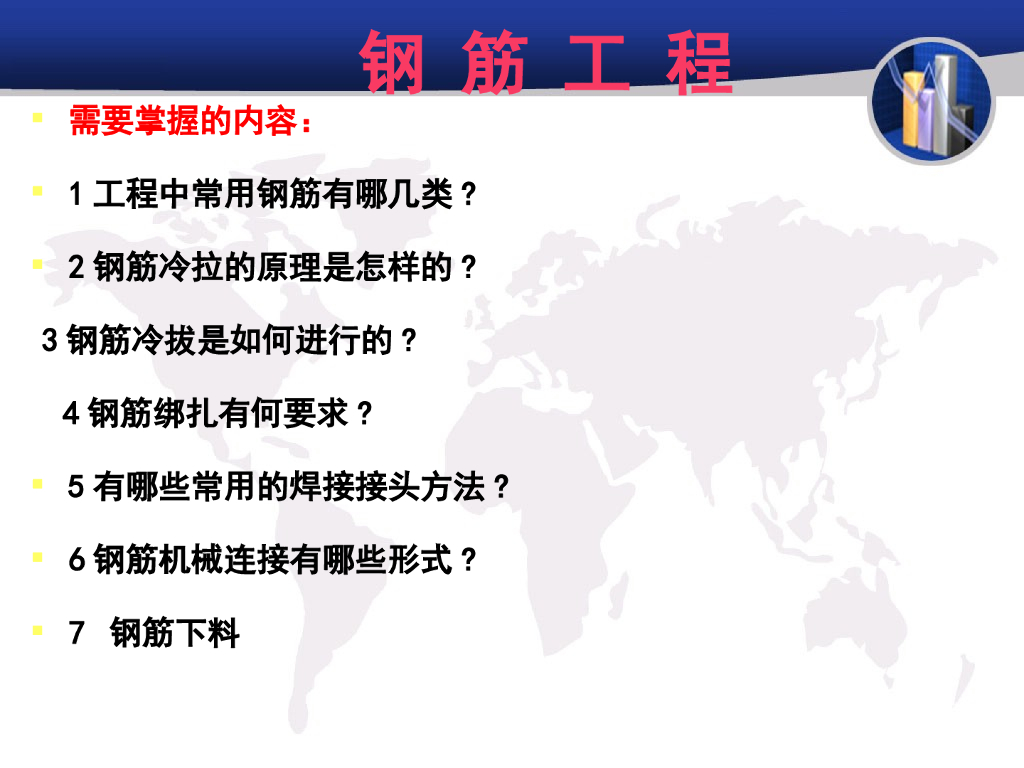 钢 筋 工 程

需要掌握的内容：

1 工程中常用钢筋有哪几类？

2 钢筋冷拉的原理是怎样的？

3 钢筋冷拔是如何进行的？

4 钢筋绑扎有何要求？

5 有哪些常用的焊接接头方法？

6 钢筋机械连接有哪些形式？

7 钢筋下料